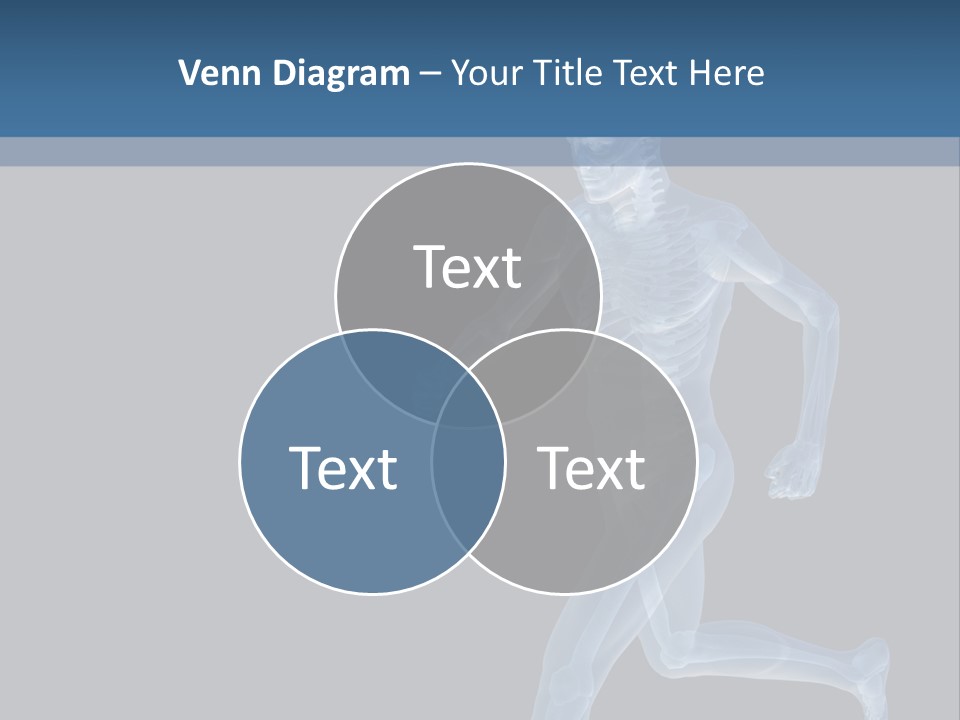 Venn Diagram – Your Title Text Here

Text

Text

Text